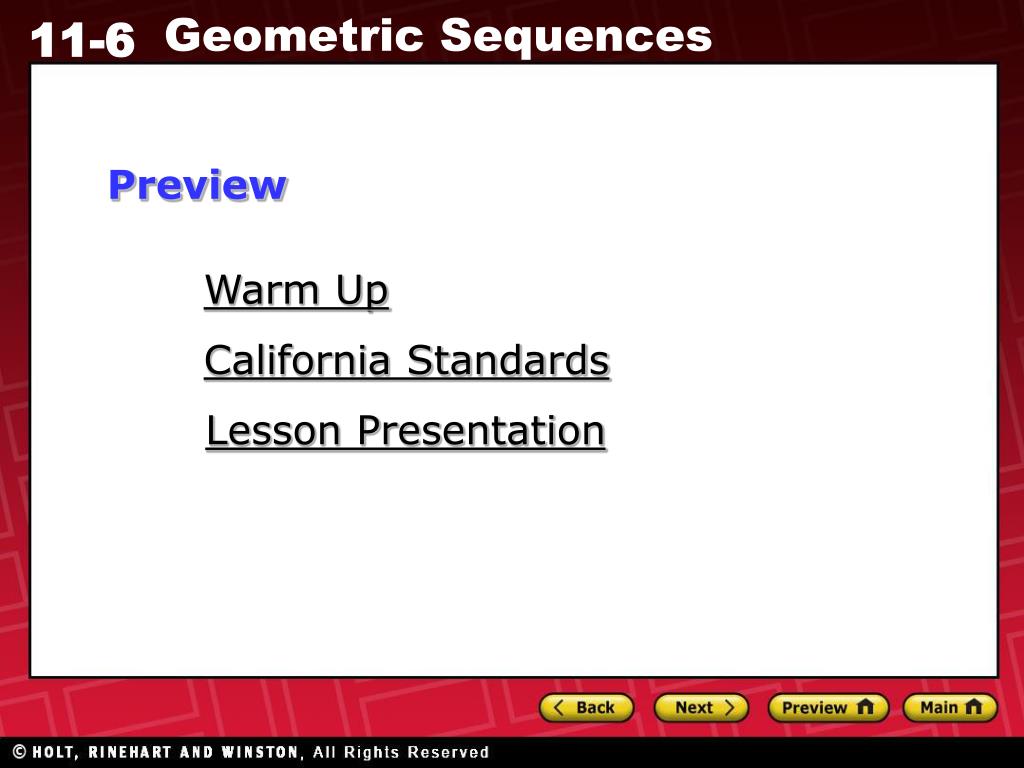 11-6 Geometric Sequences

Preview

Warm Up

California Standards

Lesson Presentation

Back Next Preview Main

© HOLT, RINEHART AND WINSTON, All Rights Reserved